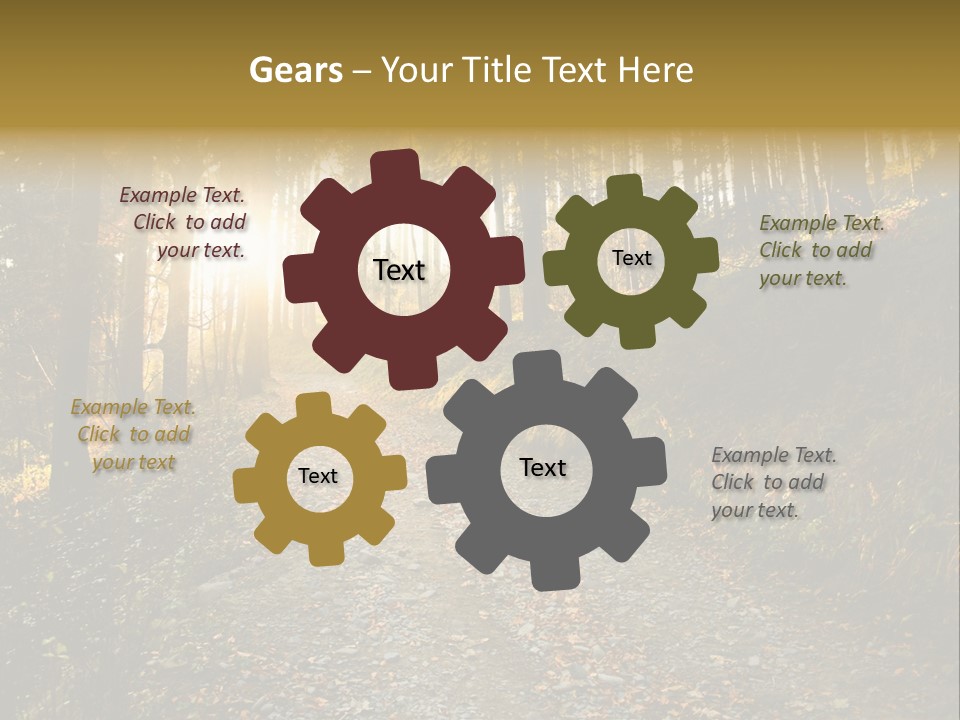 Gears – Your Title Text Here

Example Text. Click to add your text.

Text

Text

Example Text. Click to add your text.

Example Text. Click to add your text

Text

Text

Example Text. Click to add your text.